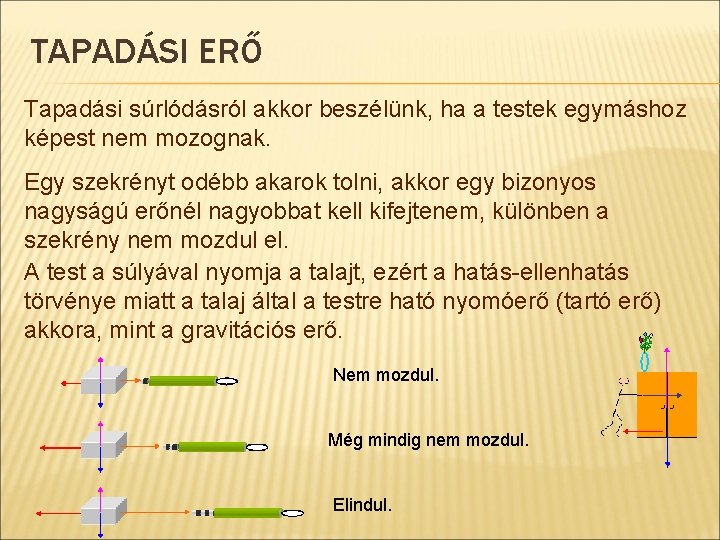 TAPADÁSI ERŐ

Tapadási súrlódásról akkor beszélünk, ha a testek egymáshoz képest nem mozognak.

Egy szekrényt odébb akarok tolni, akkor egy bizonyos nagyságú erőnél nagyobbat kell kifejtenem, különben a szekrény nem mozdul el.

A test a súlyával nyomja a talajt, ezért a hatás-ellenhatás törvénye miatt a talaj által a testre ható nyomóerő (tartó erő) akkora, mint a gravitációs erő.

Nem mozdul.

Még mindig nem mozdul.

Elindul.